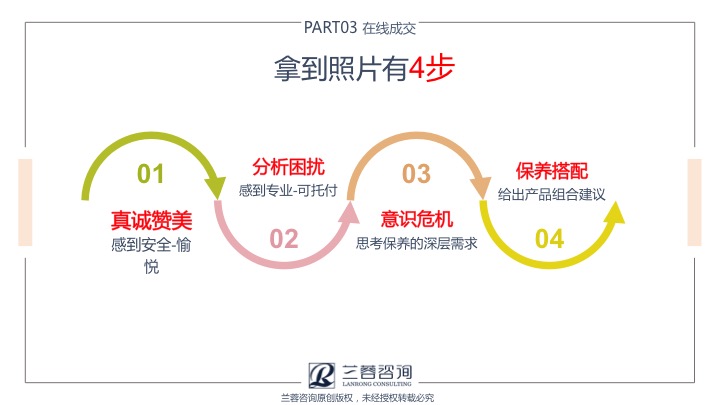 PART03 在线成交

拿到照片有4步

01

真诚赞美
感到安全-愉悦

分析困扰
感到专业-可托付

02

03

意识危机
思考保养的深层需求

保养搭配
给出产品组合建议

04

兰蓉咨询
LANRONG CONSULTING

兰蓉咨询原创版权，未经授权转载必究